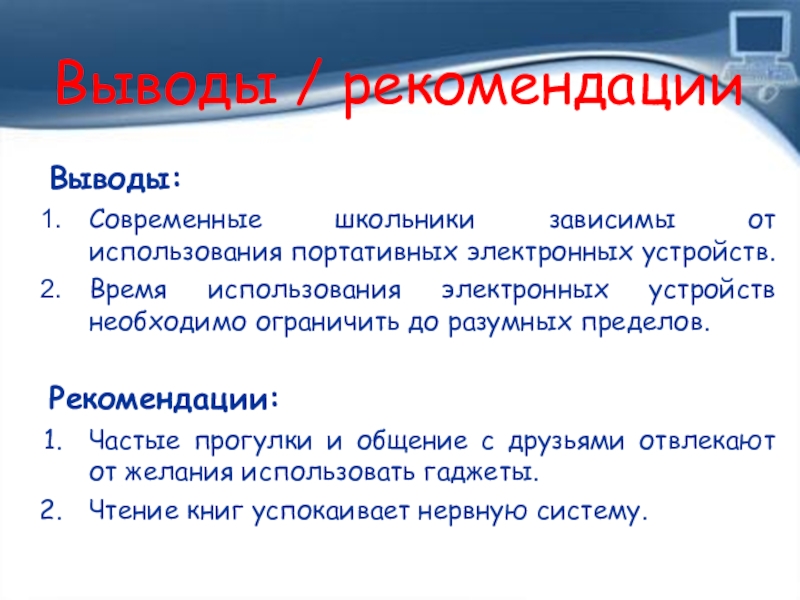 Выводы / рекомендации

Выводы:

1. Современные школьники зависимы от использования портативных электронных устройств.
2. Время использования электронных устройств необходимо ограничить до разумных пределов.

Рекомендации:

1. Частые прогулки и общение с друзьями отвлекают от желания использовать гаджеты.
2. Чтение книг успокаивает нервную систему.